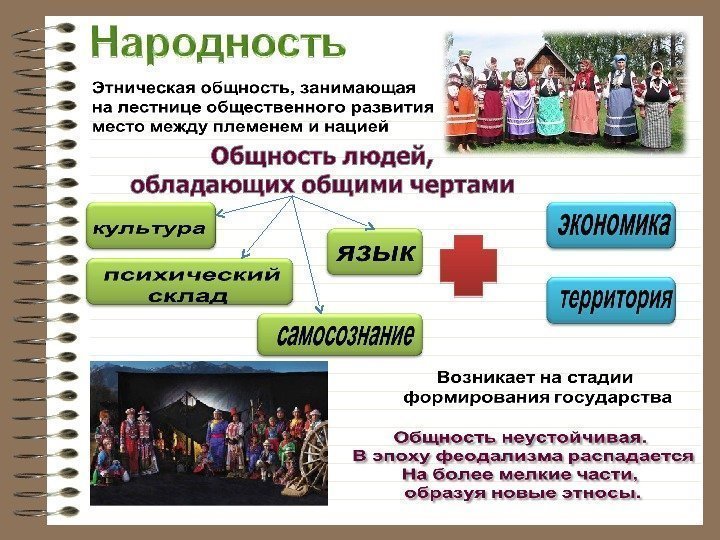 Народность

Этническая общность, занимающая на лестнице общественного развития место между племенем и нацией

Общность людей, обладающих общими чертами

культура

психический склад

язык

самосознание

экономика

территория

Возникает на стадии формирования государства

Общность неустойчивая.
В эпоху феодализма распадается
На более мелкие части,
образуя новые этносы.